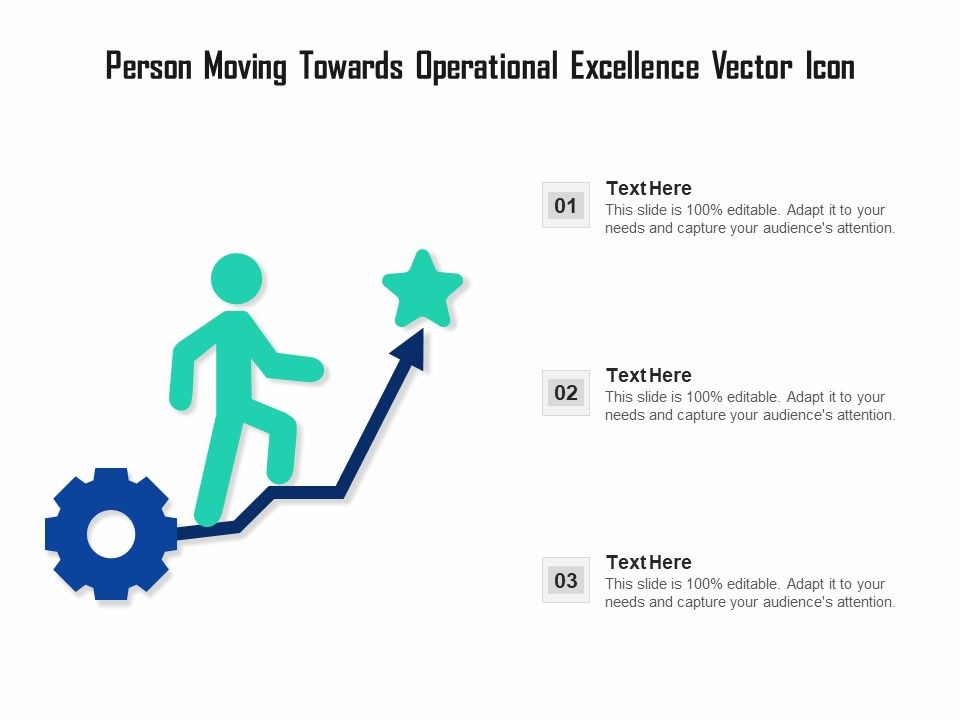 Person Moving Towards Operational Excellence Vector Icon

01
Text Here
This slide is 100% editable. Adapt it to your needs and capture your audience's attention.

02
Text Here
This slide is 100% editable. Adapt it to your needs and capture your audience's attention.

03
Text Here
This slide is 100% editable. Adapt it to your needs and capture your audience's attention.